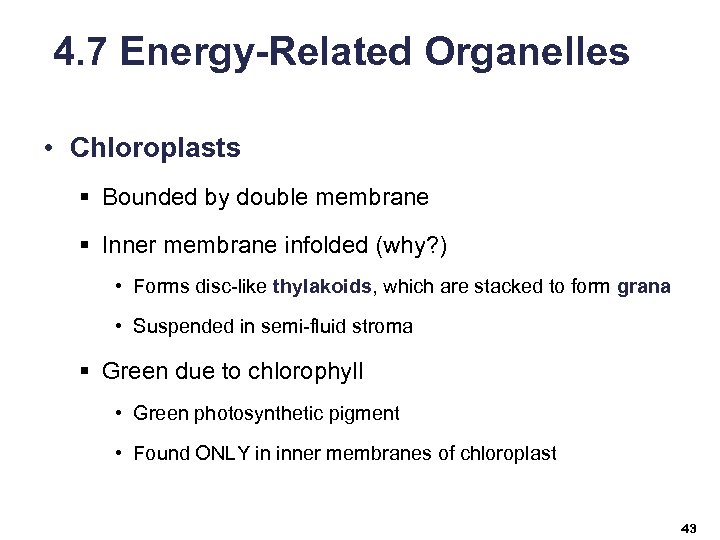 4.7 Energy-Related Organelles

• Chloroplasts

▪ Bounded by double membrane

▪ Inner membrane infolded (why?)

• Forms disc-like thylakoids, which are stacked to form grana

• Suspended in semi-fluid stroma

▪ Green due to chlorophyll

• Green photosynthetic pigment

• Found ONLY in inner membranes of chloroplast

43